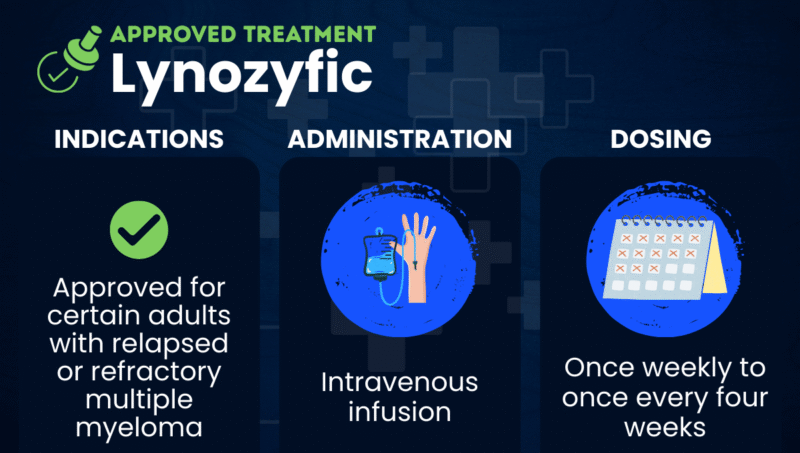 APPROVED TREATMENT
Lynozyfic

INDICATIONS

Approved for certain adults with relapsed or refractory multiple myeloma

ADMINISTRATION

Intravenous infusion

DOSING

Once weekly to once every four weeks